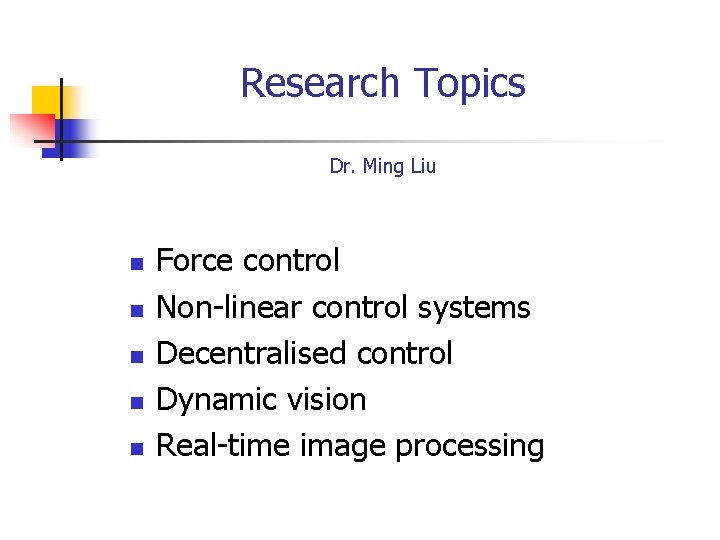 Research Topics

Dr. Ming Liu

- Force control
- Non-linear control systems
- Decentralised control
- Dynamic vision
- Real-time image processing